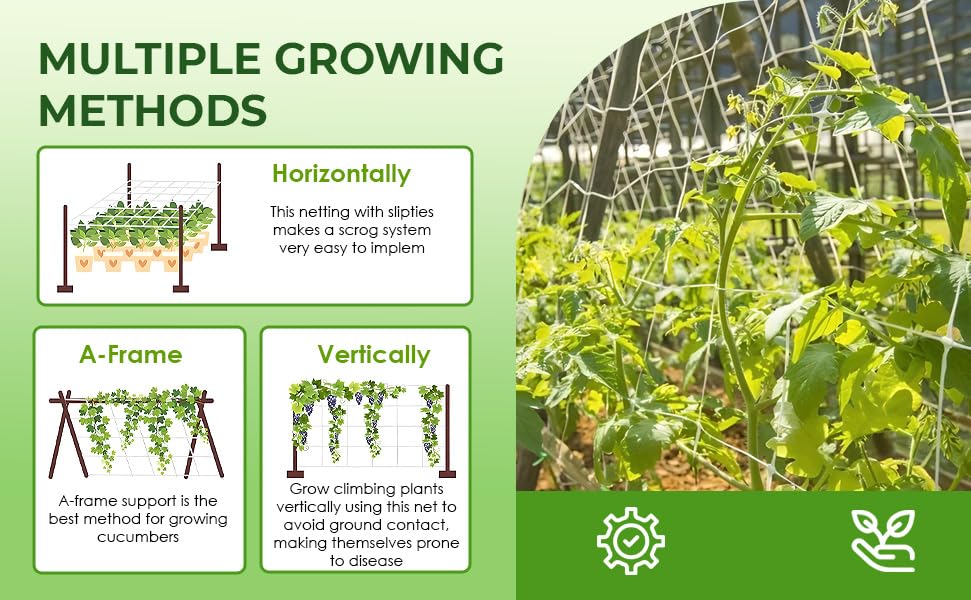 MULTIPLE GROWING METHODS

Horizontally

This netting with slipties makes a scrog system very easy to implem

A-Frame

A-frame support is the best method for growing cucumbers

Vertically

Grow climbing plants vertically using this net to avoid ground contact, making themselves prone to disease